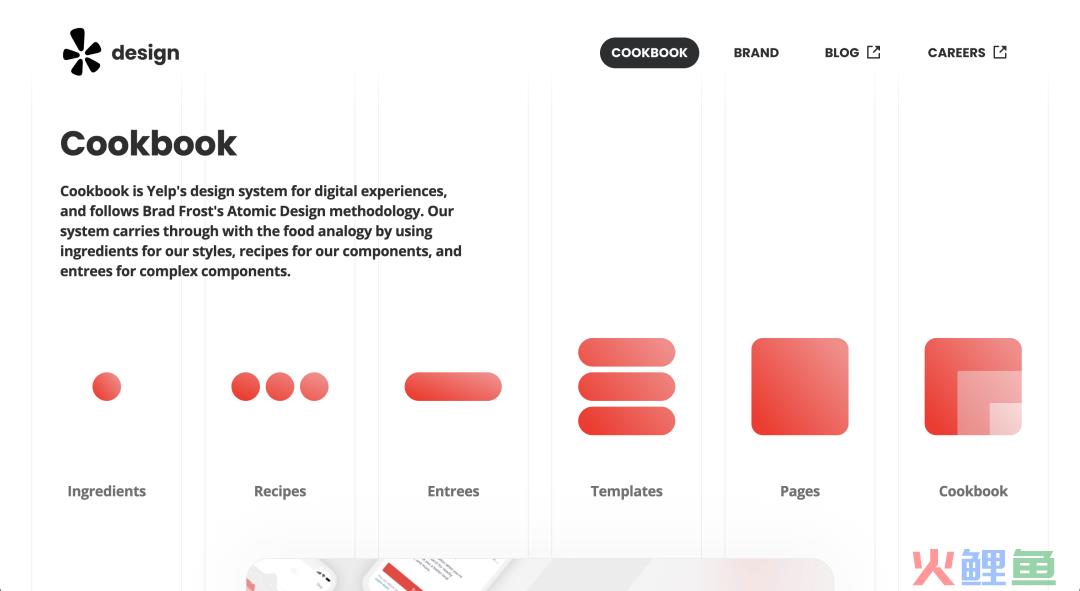 design

COOKBOOK BRAND BLOG CAREERS

Cookbook

Cookbook is Yelp's design system for digital experiences, and follows Brad Frost's Atomic Design methodology. Our system carries through with the food analogy by using ingredients for our styles, recipes for our components, and entrees for complex components.

Ingredients

Recipes

Entrees

Templates

Pages

Cookbook

火鲤鱼